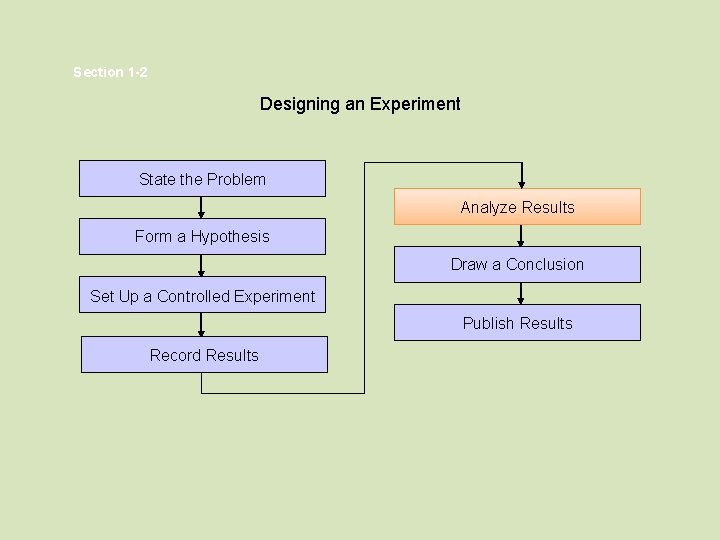 Section 1-2

Designing an Experiment

State the Problem

Form a Hypothesis

Set Up a Controlled Experiment

Record Results

Analyze Results

Draw a Conclusion

Publish Results